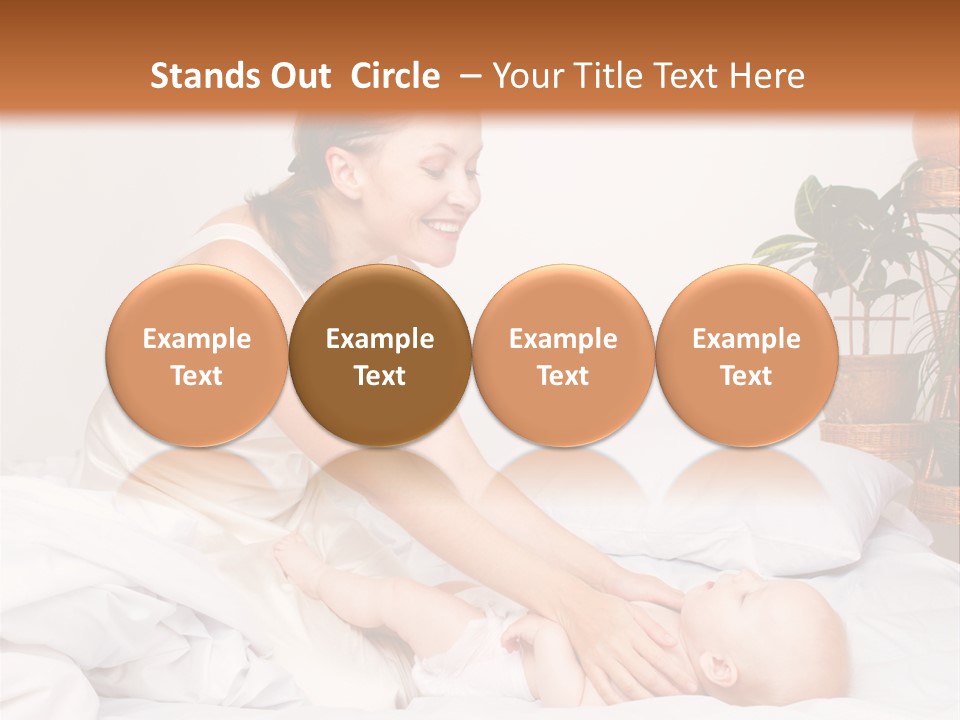 Stands Out Circle – Your Title Text Here

Example Text

Example Text

Example Text

Example Text